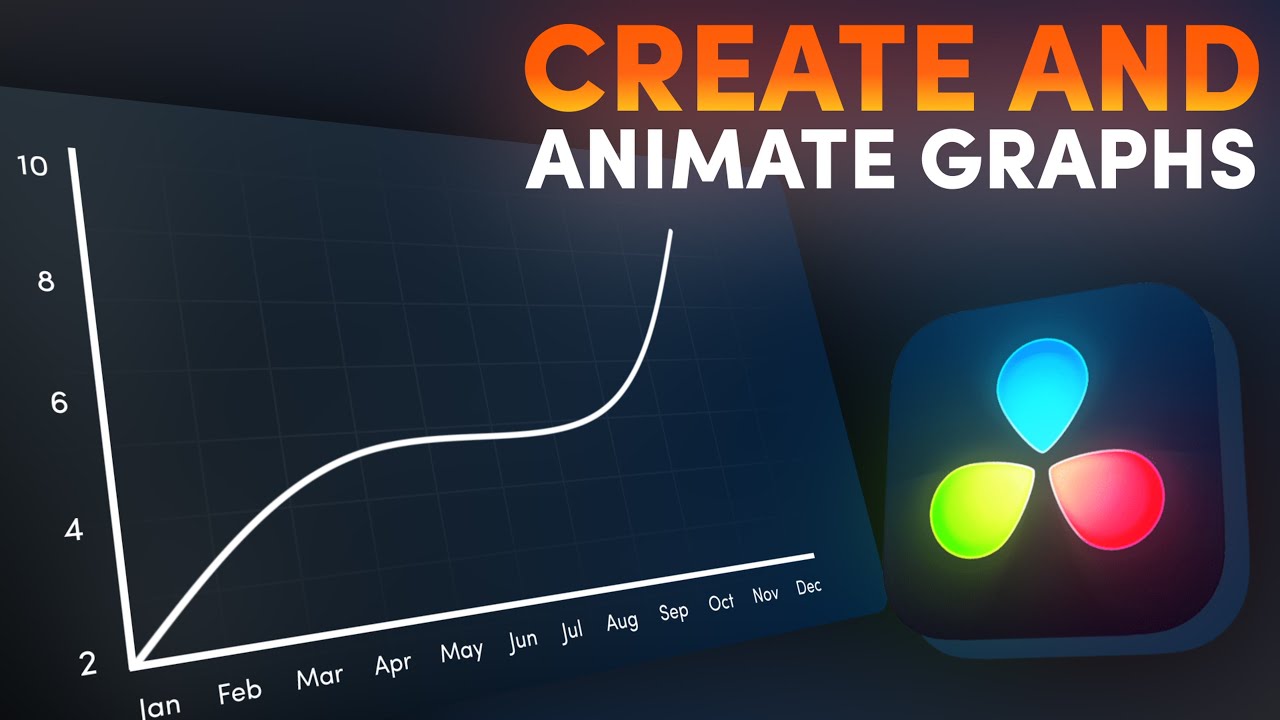 CREATE AND
ANIMATE GRAPHS

10
8
6
4
2

Jan Feb Mar Apr May Jun Jul Aug Sep Oct Nov Dec